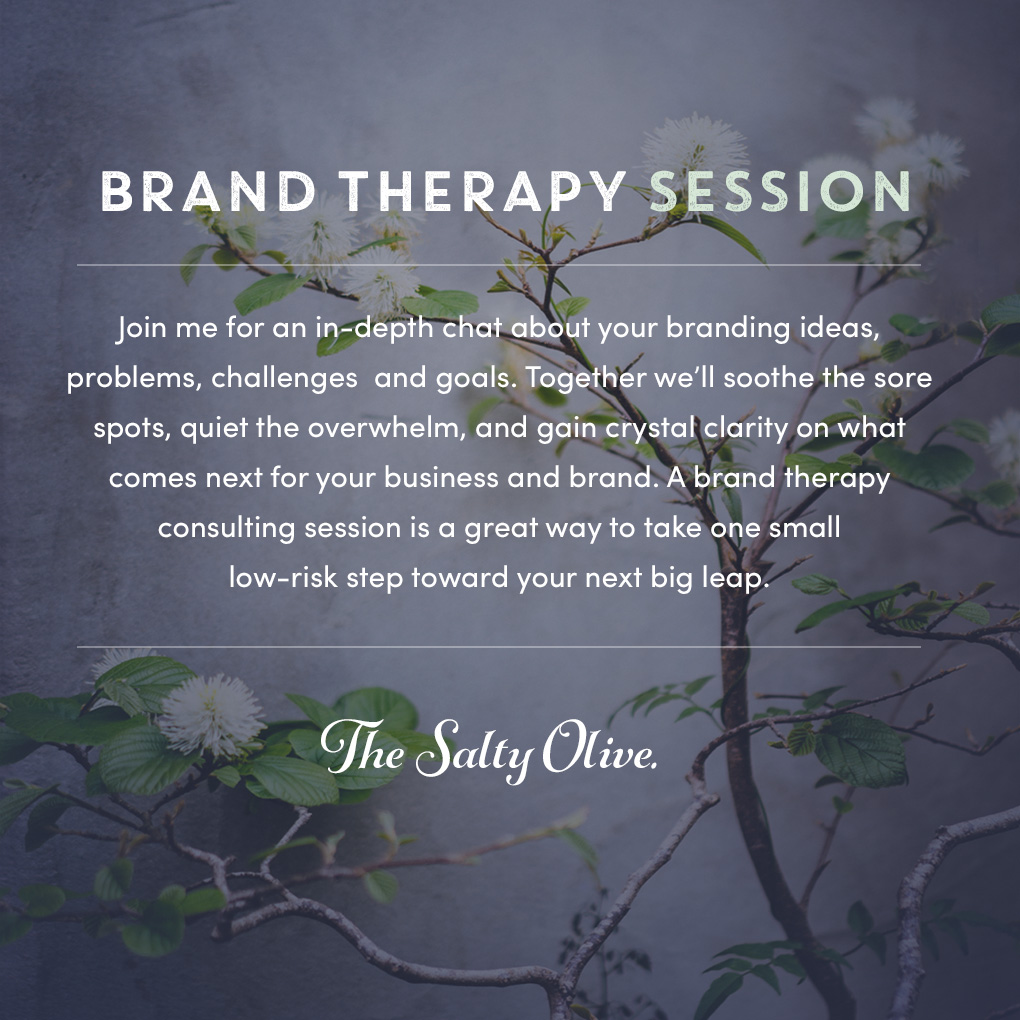 BRAND THERAPY SESSION

Join me for an in-depth chat about your branding ideas, problems, challenges and goals. Together we'll soothe the sore spots, quiet the overwhelm, and gain crystal clarity on what comes next for your business and brand. A brand therapy consulting session is a great way to take one small low-risk step toward your next big leap.

The Salty Olive.